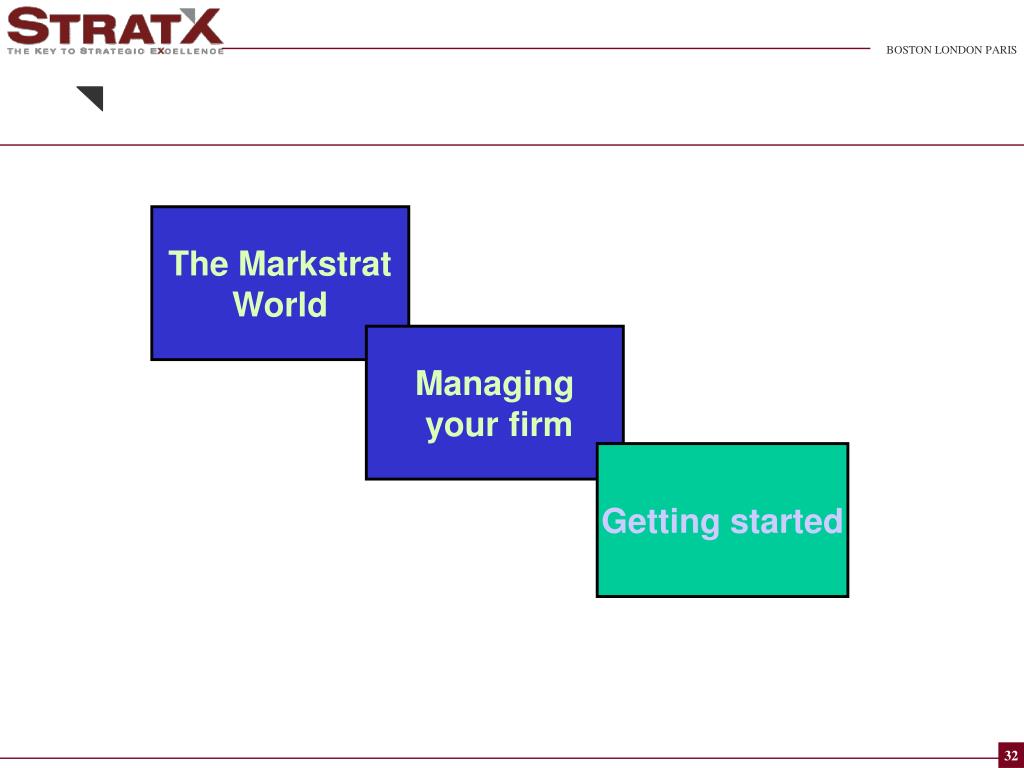 STRATX
THE KEY TO STRATEGIC EXCELLENCE

BOSTON LONDON PARIS

The Markstrat World

Managing your firm

Getting started

32